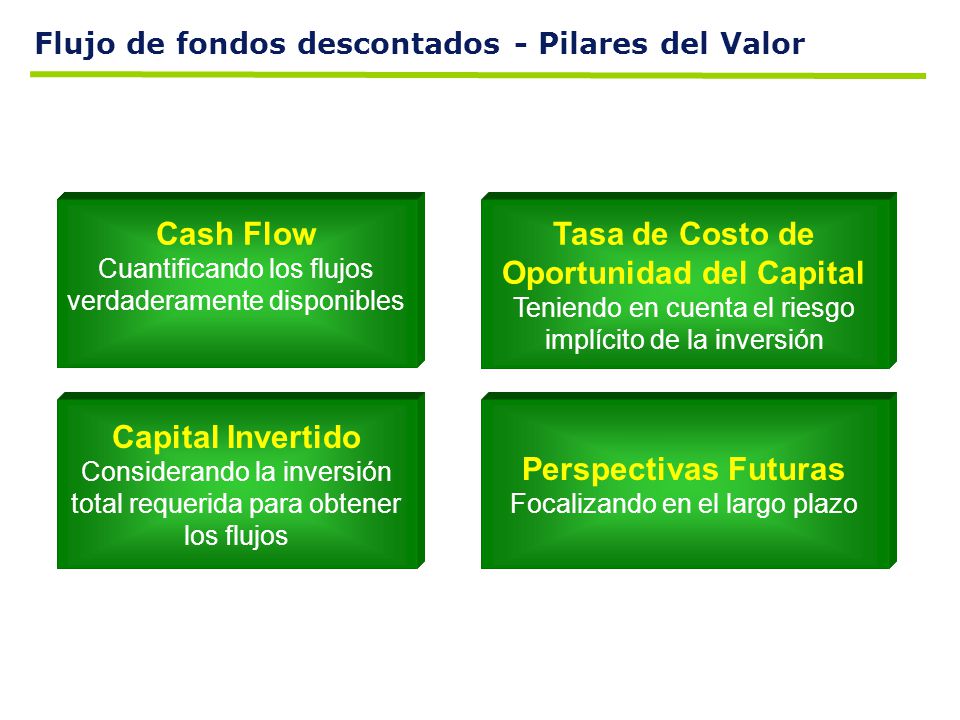 Flujo de fondos descontados - Pilares del Valor

Cash Flow
Cuantificando los flujos verdaderamente disponibles

Tasa de Costo de Oportunidad del Capital
Teniendo en cuenta el riesgo implícito de la inversión

Capital Invertido
Considerando la inversión total requerida para obtener los flujos

Perspectivas Futuras
Focalizando en el largo plazo